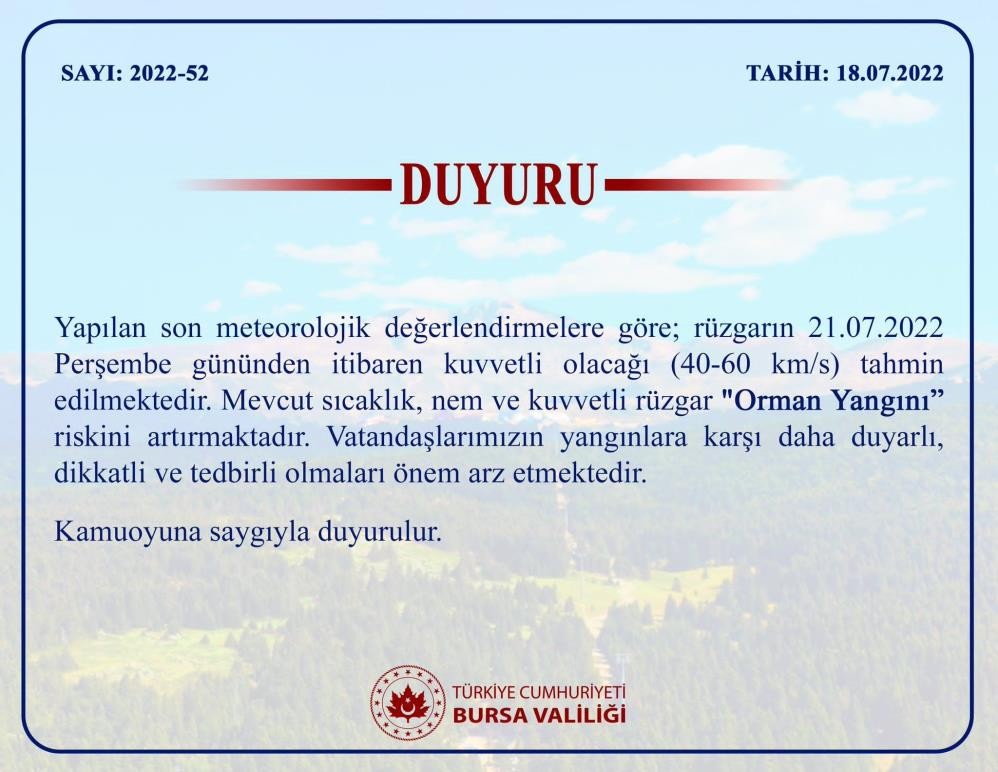 SAYI: 2022-52

TARİH: 18.07.2022

DUYURU

Yapılan son meteorolojik değerlendirmelere göre; rüzgarın 21.07.2022 Perşembe gününden itibaren kuvvetli olacağı (40-60 km/s) tahmin edilmektedir. Mevcut sıcaklık, nem ve kuvvetli rüzgar "Orman Yangını" riskini artırmaktadır. Vatandaşlarımızın yangınlara karşı daha duyarlı, dikkatli ve tedbirli olmaları önem arz etmektedir.

Kamuoyuna saygıyla duyurulur.

TÜRKİYE CUMHURİYETİ
BURSA VALİLİĞİ